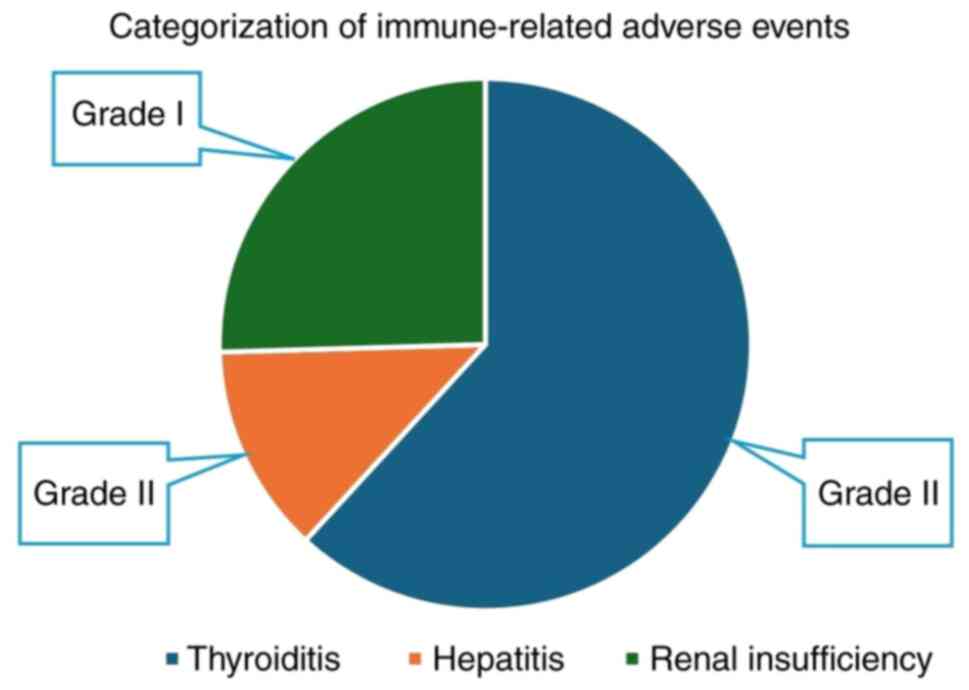 Categorization of immune-related adverse events

Grade I

Grade II

Grade II

Thyroiditis Hepatitis Renal insufficiency